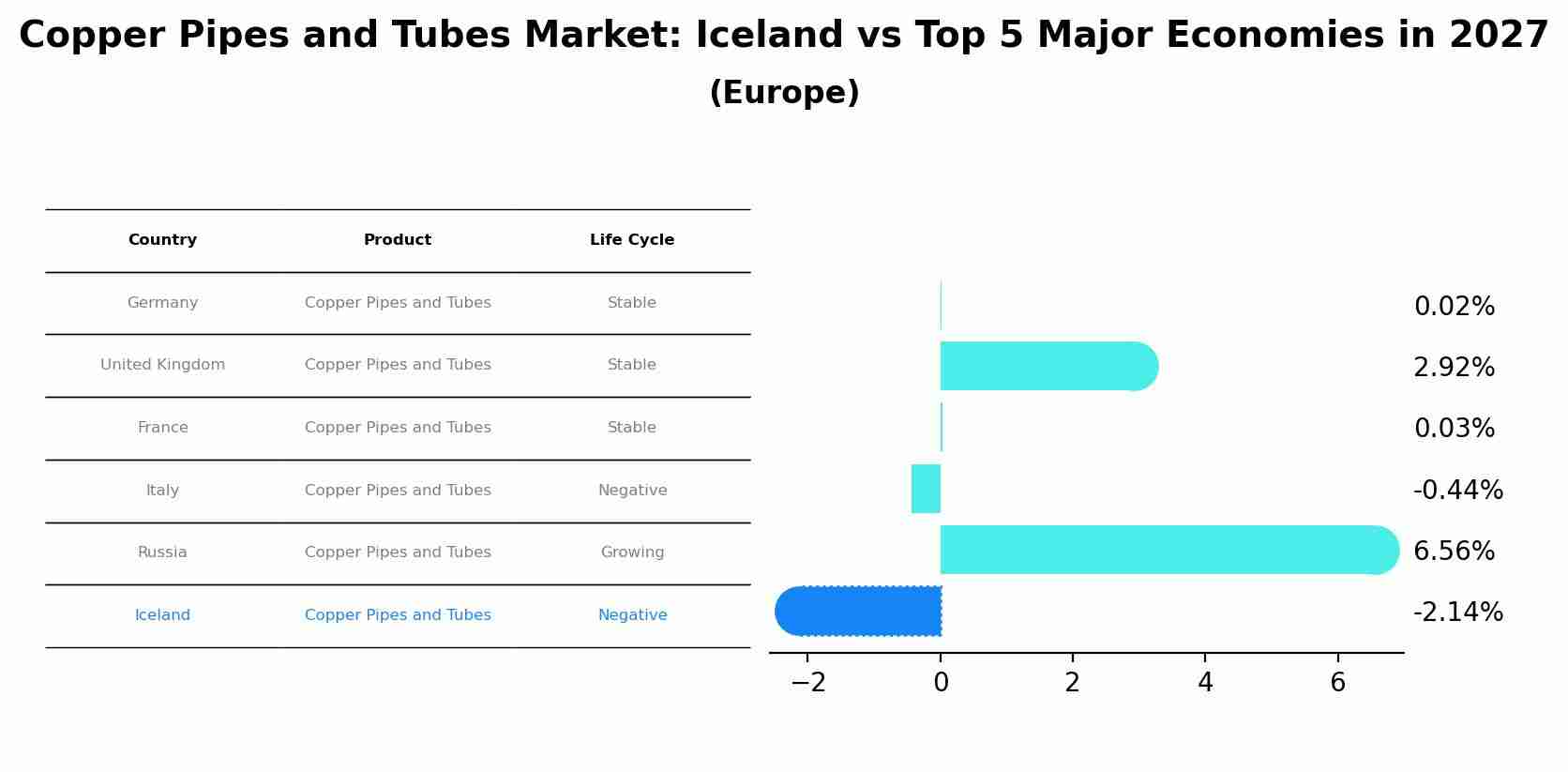 Copper Pipes and Tubes Market: Iceland vs Top 5 Major Economies in 2027
(Europe)

| Country | Product | Life Cycle |
|---|---|---|
| Germany | Copper Pipes and Tubes | Stable |
| United Kingdom | Copper Pipes and Tubes | Stable |
| France | Copper Pipes and Tubes | Stable |
| Italy | Copper Pipes and Tubes | Negative |
| Russia | Copper Pipes and Tubes | Growing |
| Iceland | Copper Pipes and Tubes | Negative |

0.02%
2.92%
0.03%
-0.44%
6.56%
-2.14%

−2 0 2 4 6